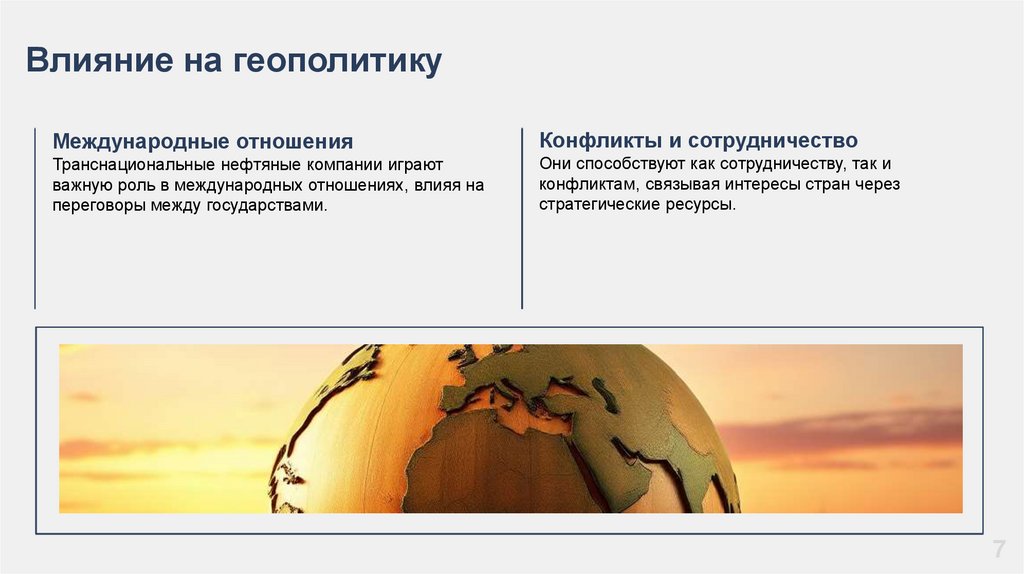 Влияние на геополитику

Международные отношения
Транснациональные нефтяные компании играют важную роль в международных отношениях, влияя на переговоры между государствами.

Конфликты и сотрудничество
Они способствуют как сотрудничеству, так и конфликтам, связывая интересы стран через стратегические ресурсы.

7